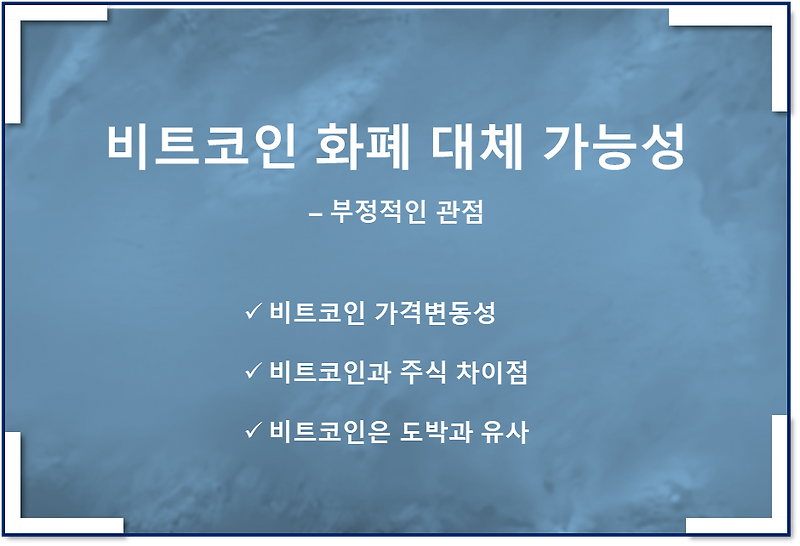 비트코인 화폐 대체 가능성

– 부정적인 관점

✓ 비트코인 가격변동성

✓ 비트코인과 주식 차이점

✓ 비트코인은 도박과 유사